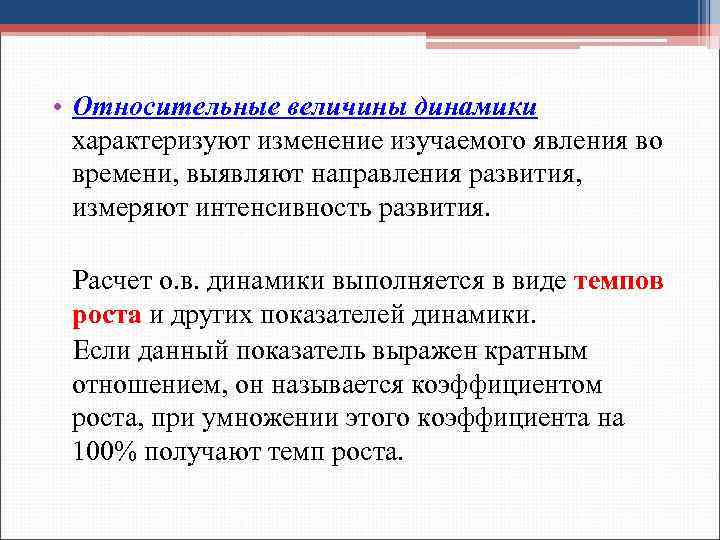 • Относительные величины динамики характеризуют изменение изучаемого явления во времени, выявляют направления развития, измеряют интенсивность развития.

Расчет о.в. динамики выполняется в виде темпов роста и других показателей динамики.
Если данный показатель выражен кратным отношением, он называется коэффициентом роста, при умножении этого коэффициента на 100% получают темп роста.